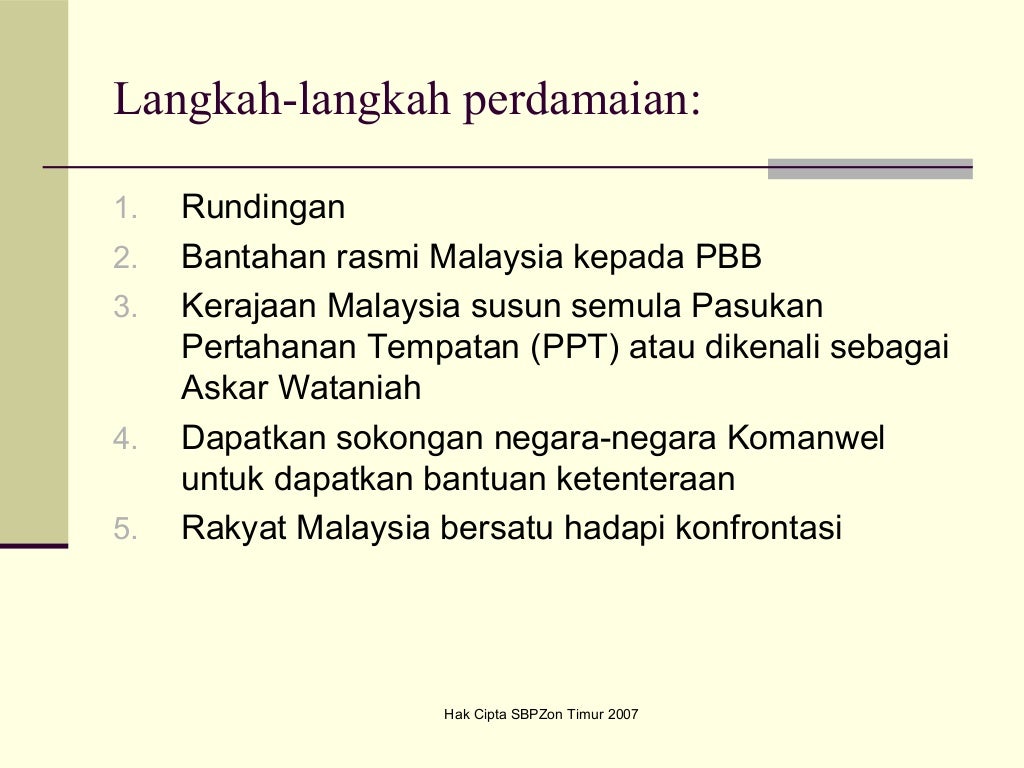 Langkah-langkah perdamaian:

1. Rundingan
2. Bantahan rasmi Malaysia kepada PBB
3. Kerajaan Malaysia susun semula Pasukan Pertahanan Tempatan (PPT) atau dikenali sebagai Askar Wataniah
4. Dapatkan sokongan negara-negara Komanwel untuk dapatkan bantuan ketenteraan
5. Rakyat Malaysia bersatu hadapi konfrontasi

Hak Cipta SBPZon Timur 2007